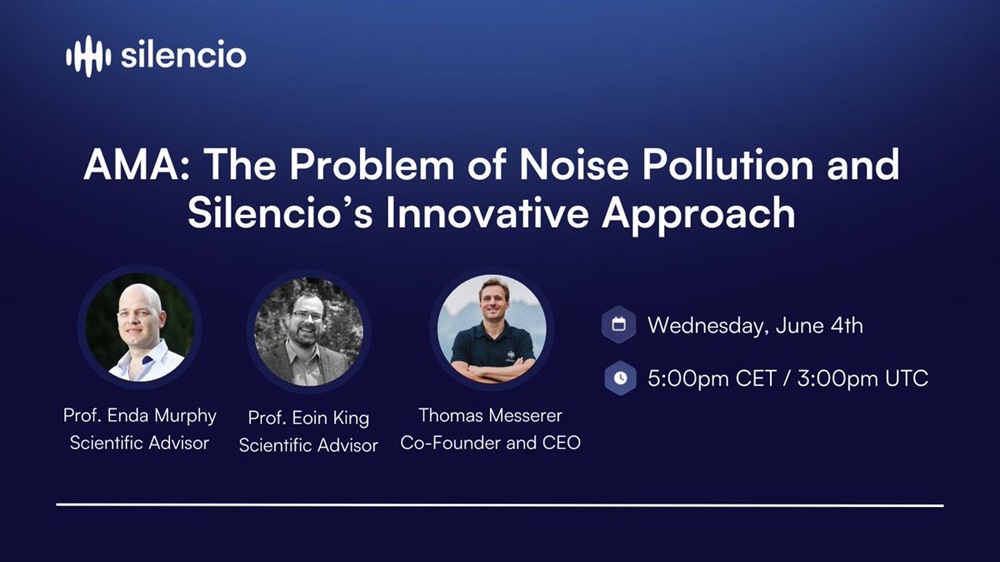 silencio

AMA: The Problem of Noise Pollution and Silencio's Innovative Approach

Prof. Enda Murphy
Scientific Advisor

Prof. Eoin King
Scientific Advisor

Thomas Messerer
Co-Founder and CEO

Wednesday, June 4th

5:00pm CET / 3:00pm UTC